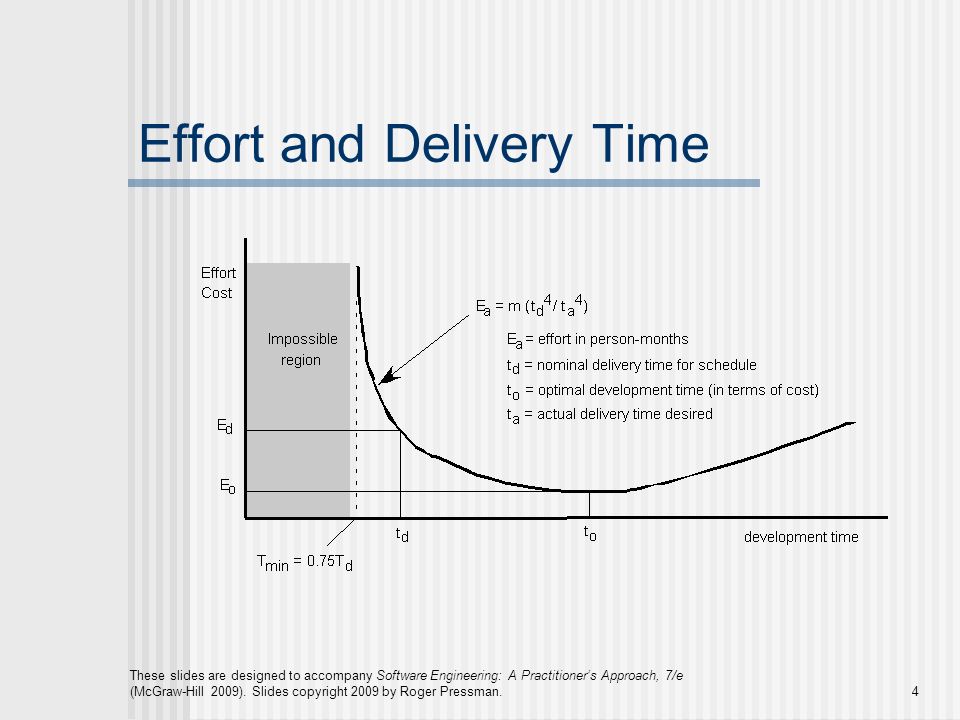 Effort and Delivery Time

Effort Cost

Impossible region

$E_a = m (t_d^4 / t_a^4)$

$E_a$ = effort in person-months

$t_d$ = nominal delivery time for schedule

$t_o$ = optimal development time (in terms of cost)

$t_a$ = actual delivery time desired

$E_d$

$E_o$

$t_d$

$t_o$

development time

$T_{min} = 0.75T_d$

These slides are designed to accompany Software Engineering: A Practitioner's Approach, 7/e (McGraw-Hill 2009). Slides copyright 2009 by Roger Pressman.

4